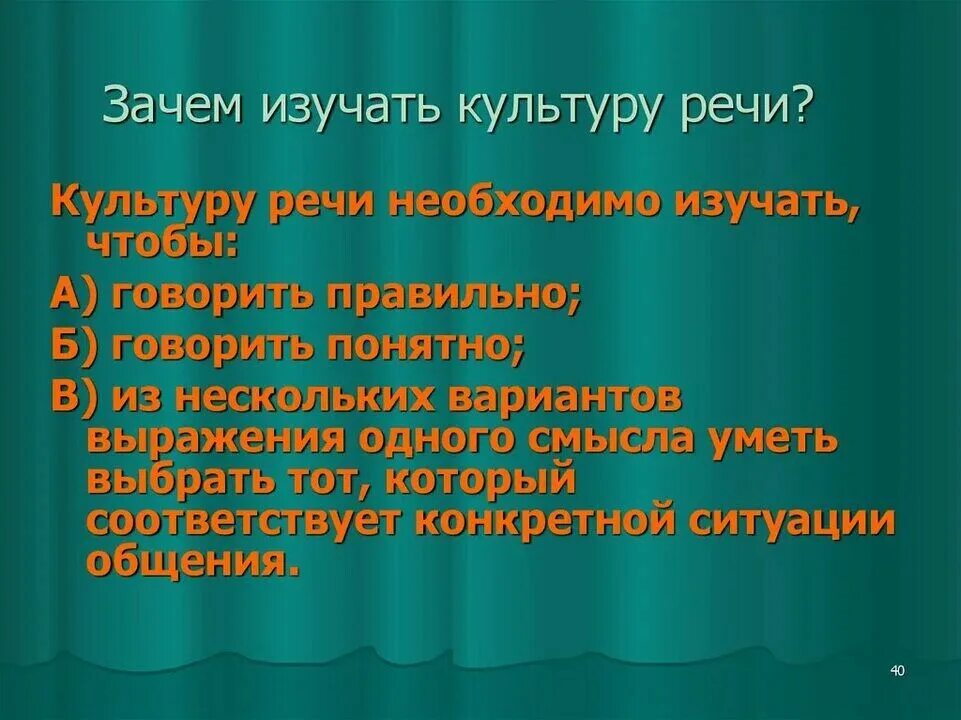 Зачем изучать культуру речи?

Культуру речи необходимо изучать, чтобы:

А) говорить правильно;

Б) говорить понятно;

В) из нескольких вариантов выражения одного смысла уметь выбрать тот, который соответствует конкретной ситуации общения.

40